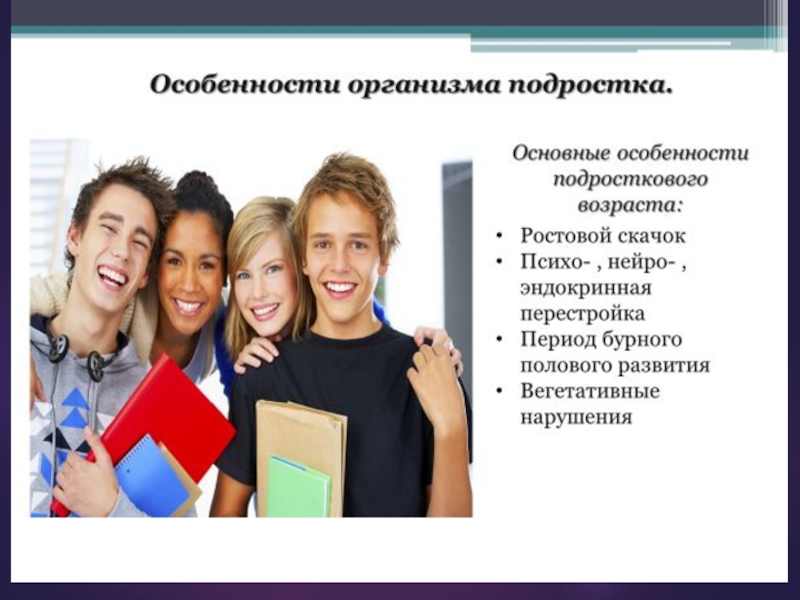 Особенности организма подростка.

Основные особенности подросткового возраста:

• Ростовой скачок
• Психо- , нейро- , эндокринная перестройка
• Период бурного полового развития
• Вегетативные нарушения